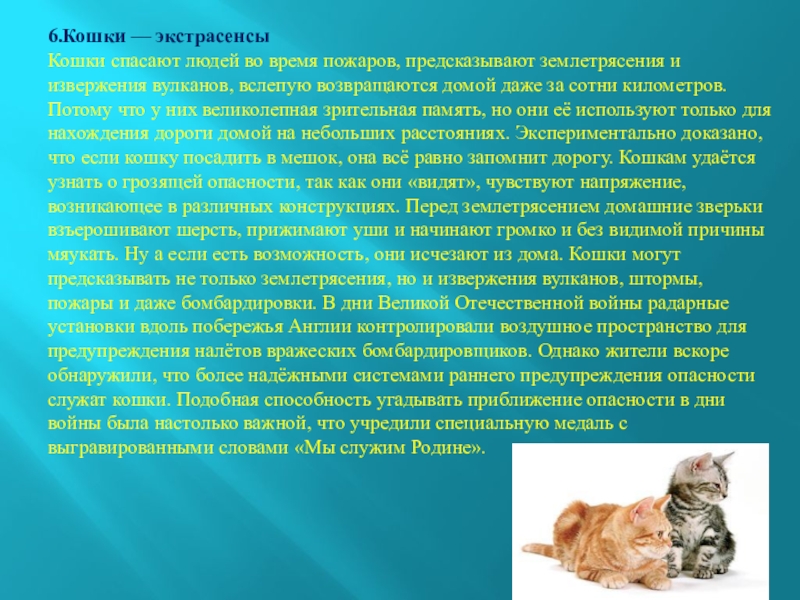 6.Кошки — экстрасенсы
Кошки спасают людей во время пожаров, предсказывают землетрясения и извержения вулканов, вслепую возвращаются домой даже за сотни километров. Потому что у них великолепная зрительная память, но они её используют только для нахождения дороги домой на небольших расстояниях. Экспериментально доказано, что если кошку посадить в мешок, она всё равно запомнит дорогу. Кошкам удаётся узнать о грозящей опасности, так как они «видят», чувствуют напряжение, возникающее в различных конструкциях. Перед землетрясением домашние зверьки взъерошивают шерсть, прижимают уши и начинают громко и без видимой причины мяукать. Ну а если есть возможность, они исчезают из дома. Кошки могут предсказывать не только землетрясения, но и извержения вулканов, штормы, пожары и даже бомбардировки. В дни Великой Отечественной войны радарные установки вдоль побережья Англии контролировали воздушное пространство для предупреждения налётов вражеских бомбардировщиков. Однако жители вскоре обнаружили, что более надёжными системами раннего предупреждения опасности служат кошки. Подобная способность угадывать приближение опасности в дни войны была настолько важной, что учредили специальную медаль с выгравированными словами «Мы служим Родине».